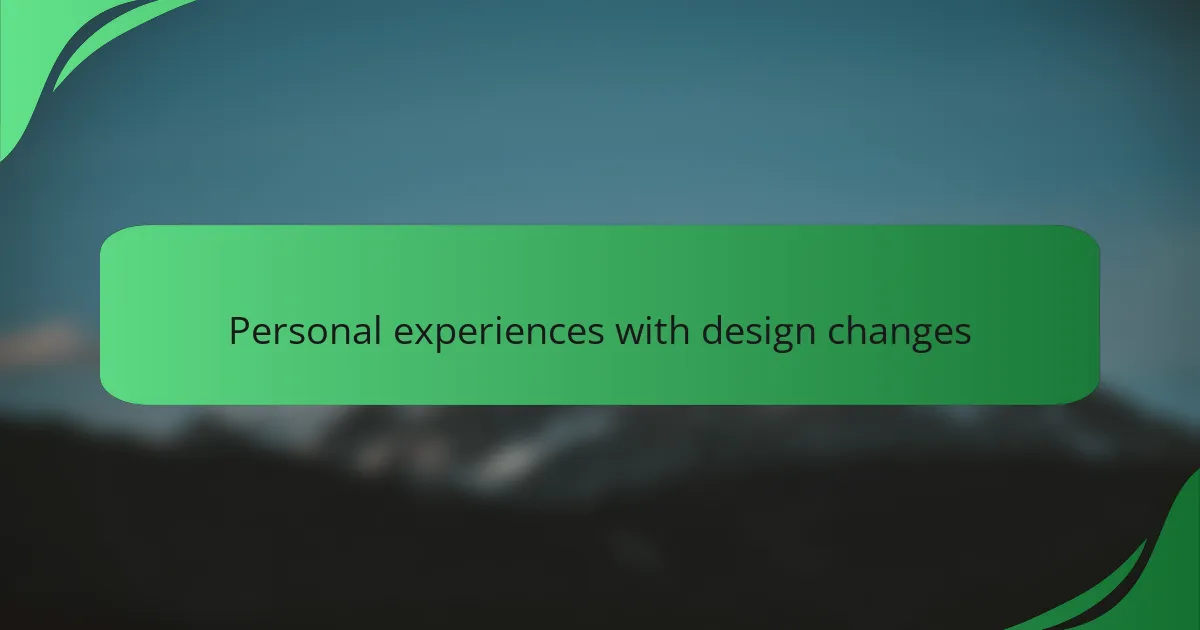 Personal experiences with design changes